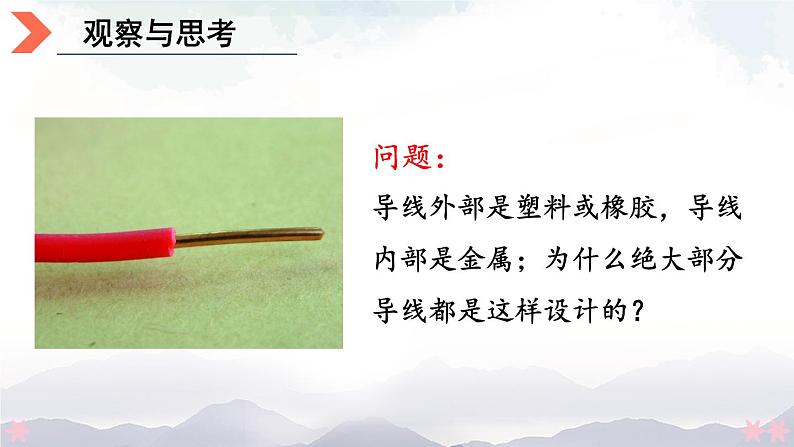 观察与思考

问题：

导线外部是塑料或橡胶，导线内部是金属；为什么绝大部分导线都是这样设计的？